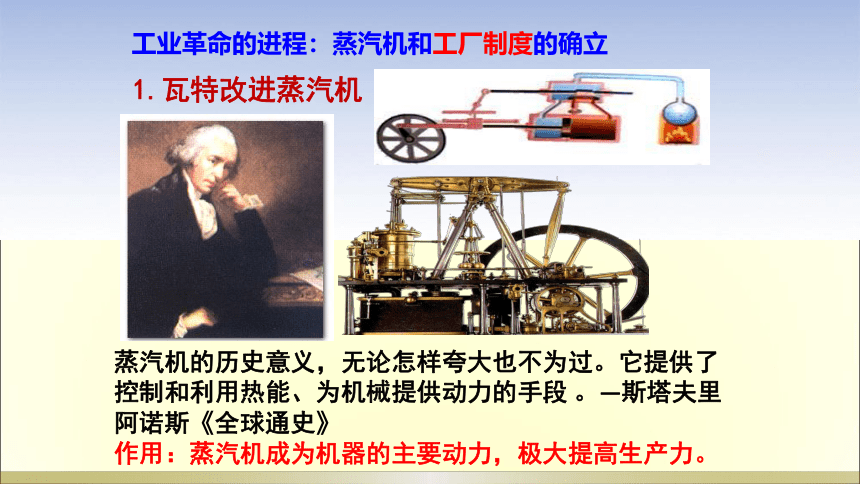 工业革命的进程：蒸汽机和工厂制度的确立

1. 瓦特改进蒸汽机

蒸汽机的历史意义，无论怎样夸大也不为过。它提供了控制和利用热能、为机械提供动力的手段 。—斯塔夫里阿诺斯《全球通史》

作用：蒸汽机成为机器的主要动力，极大提高生产力。